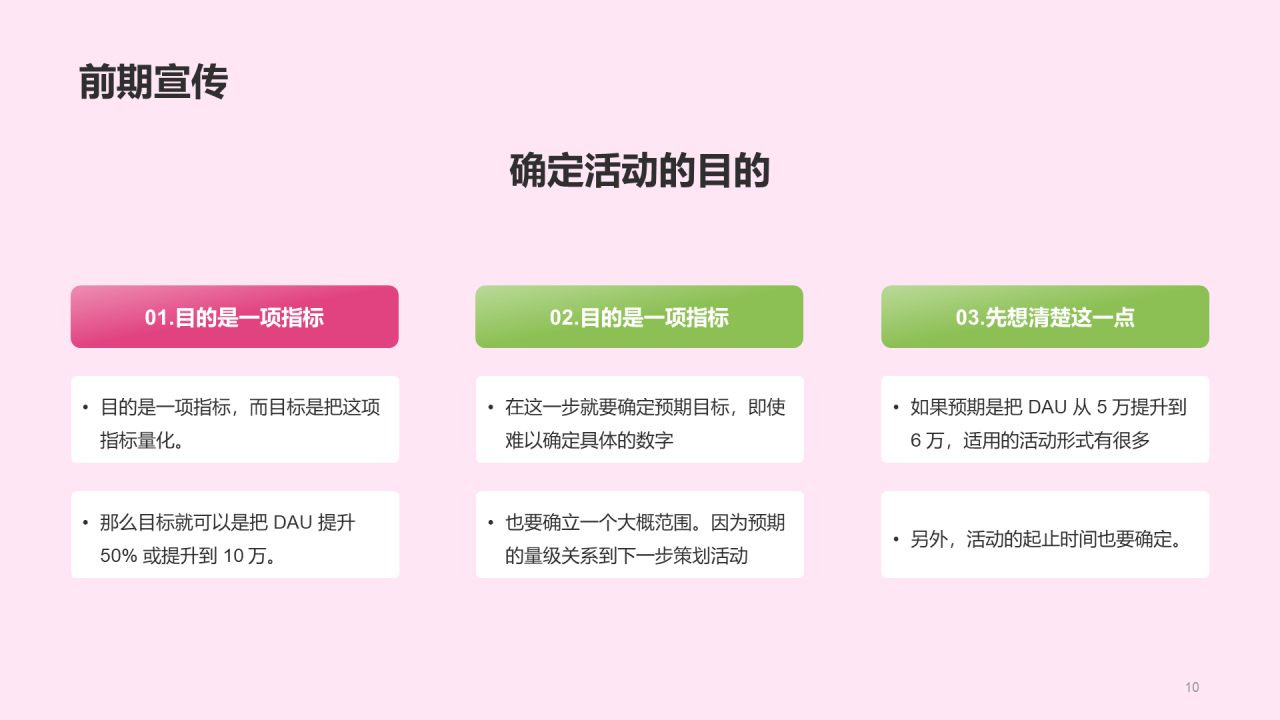 前期宣传

确定活动的目的

01.目的是一项指标

• 目的是一项指标，而目标是把这项指标量化。

• 那么目标就可以是把 DAU 提升 50% 或提升到 10 万。

02.目的是一项指标

• 在这一步就要确定预期目标，即使难以确定具体的数字

• 也要确立一个大概范围。因为预期的量级关系到下一步策划活动

03.先想清楚这一点

• 如果预期是把 DAU 从 5 万提升到 6 万，适用的活动形式有很多

• 另外，活动的起止时间也要确定。

10